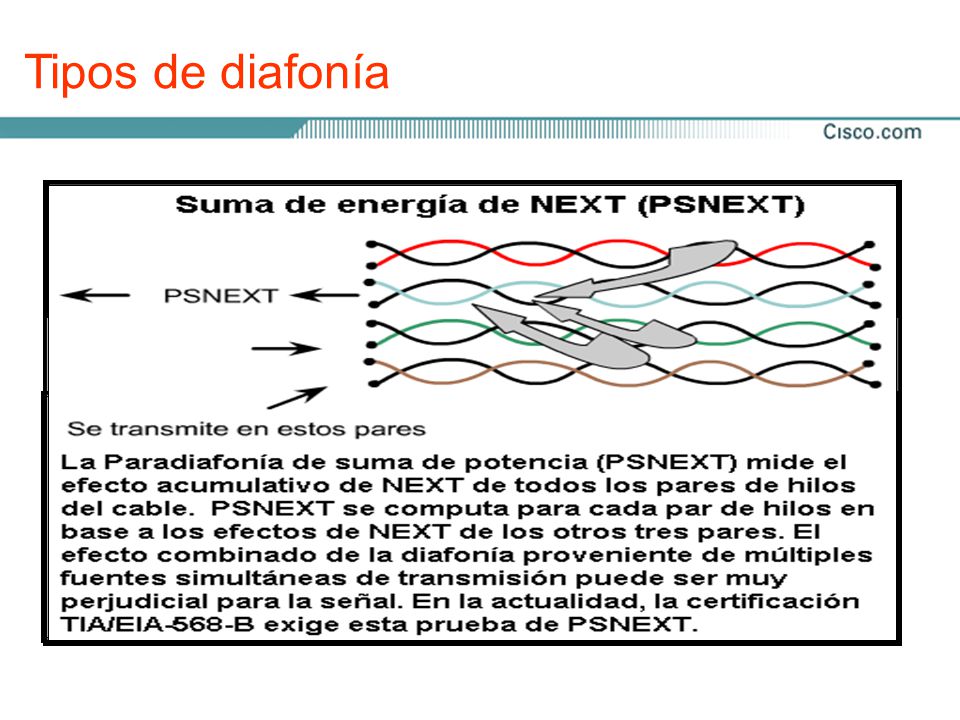 Tipos de diafonía

Cisco.com

Suma de energía de NEXT (PSNEXT)

PSNEXT

Se transmite en estos pares

La Paradiafonía de suma de potencia (PSNEXT) mide el efecto acumulativo de NEXT de todos los pares de hilos del cable. PSNEXT se computa para cada par de hilos en base a los efectos de NEXT de los otros tres pares. El efecto combinado de la diafonía proveniente de múltiples fuentes simultáneas de transmisión puede ser muy perjudicial para la señal. En la actualidad, la certificación TIA/EIA-568-B exige esta prueba de PSNEXT.